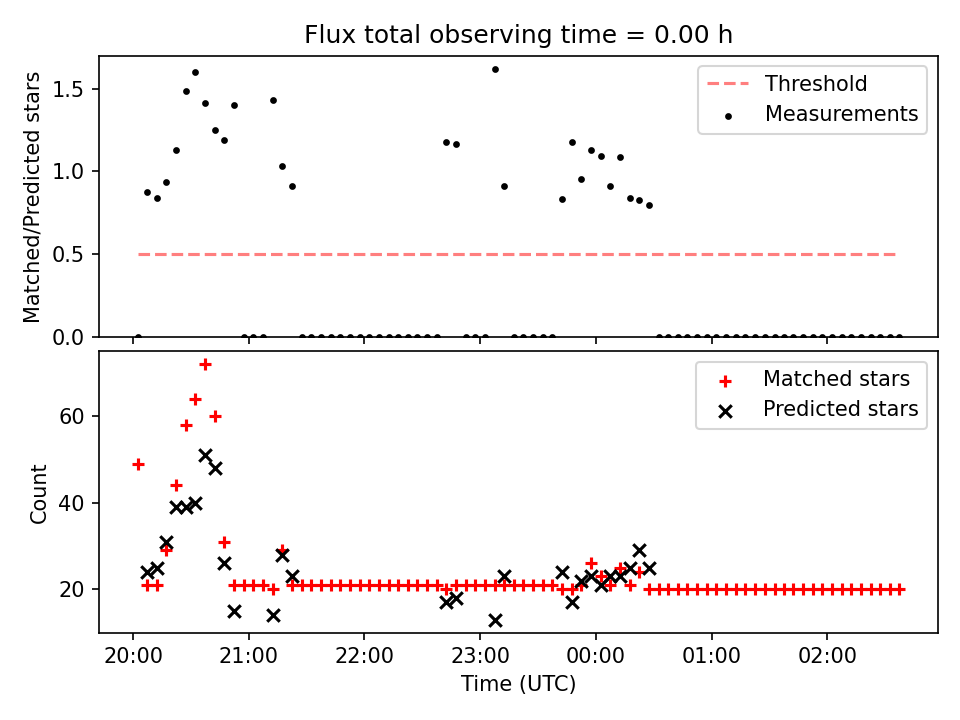 Flux total observing time = 0.00 h

Matched/Predicted stars

1.5
1.0
0.5
0.0

Threshold
Measurements

Count

60
40
20

Matched stars
Predicted stars

20:00 21:00 22:00 23:00 00:00 01:00 02:00

Time (UTC)